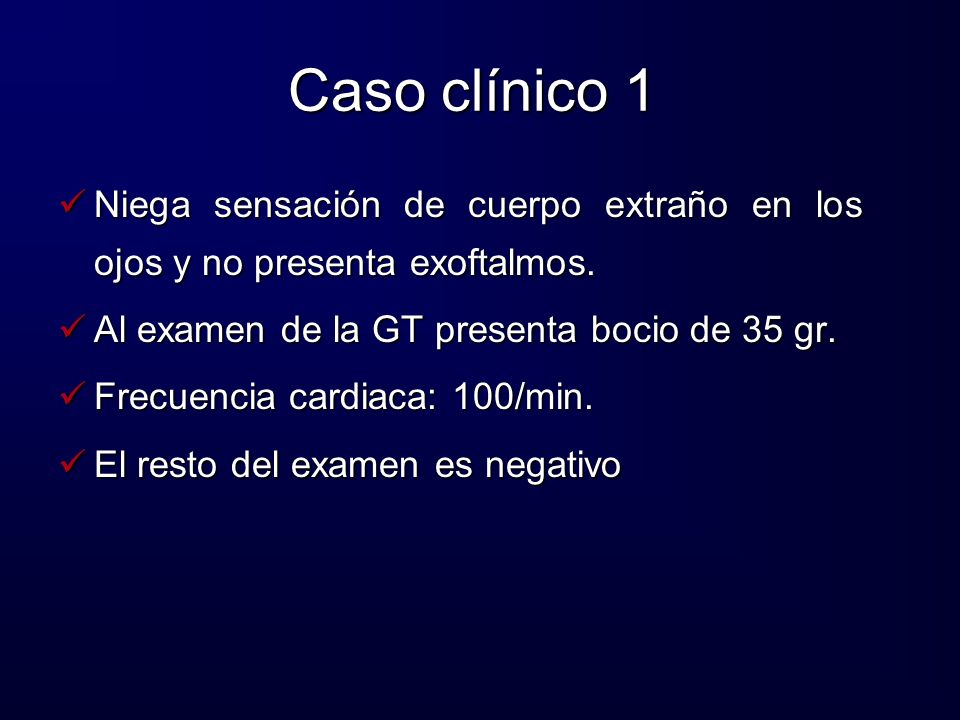 Caso clínico 1

✓ Niega sensación de cuerpo extraño en los ojos y no presenta exoftalmos.

✓ Al examen de la GT presenta bocio de 35 gr.

✓ Frecuencia cardiaca: 100/min.

✓ El resto del examen es negativo